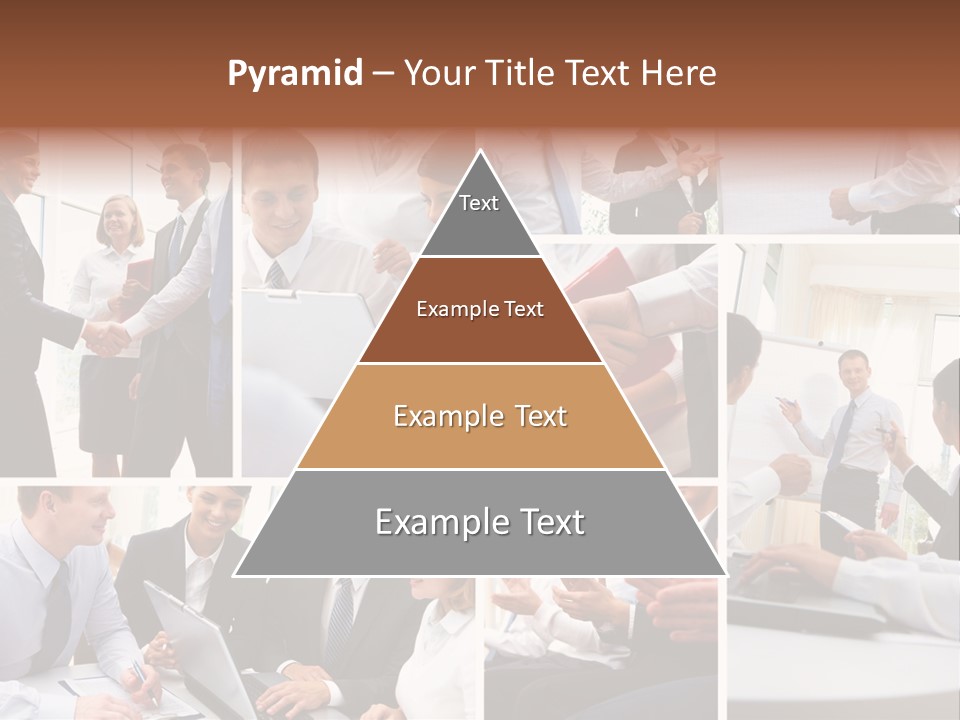 Pyramid – Your Title Text Here

Text

Example Text

Example Text

Example Text